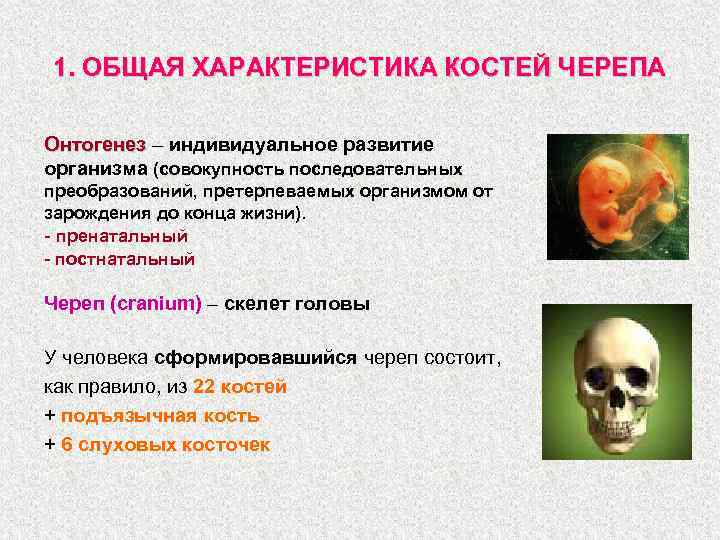 1. ОБЩАЯ ХАРАКТЕРИСТИКА КОСТЕЙ ЧЕРЕПА

Онтогенез – индивидуальное развитие организма (совокупность последовательных преобразований, претерпеваемых организмом от зарождения до конца жизни).
- пренатальный
- постнатальный

Череп (cranium) – скелет головы

У человека сформировавшийся череп состоит, как правило, из 22 костей
+ подъязычная кость
+ 6 слуховых косточек